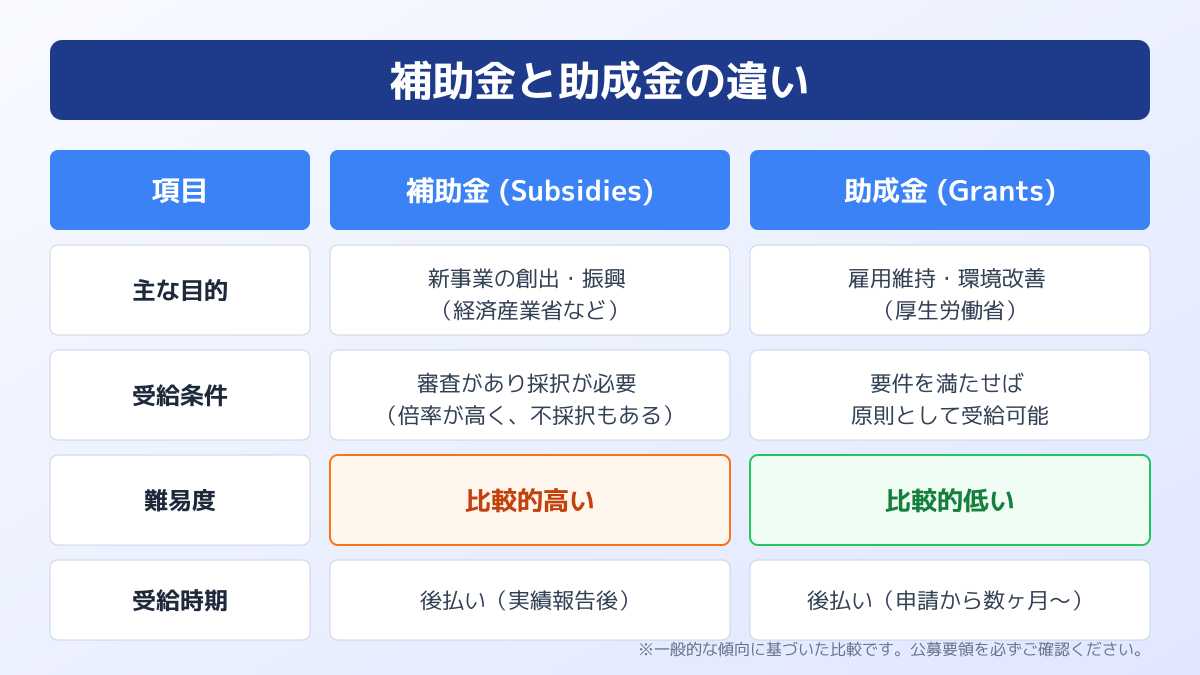 補助金と助成金の違い

| 項目 | 補助金 (Subsidies) | 助成金 (Grants) |
|---|---|---|
| 主な目的 | 新事業の創出・振興（経済産業省など） | 雇用維持・環境改善（厚生労働省） |
| 受給条件 | 審査があり採択が必要（倍率が高く、不採択もある） | 要件を満たせば原則として受給可能 |
| 難易度 | 比較的高い | 比較的低い |
| 受給時期 | 後払い（実績報告後） | 後払い（申請から数ヶ月〜） |

※一般的な傾向に基づいた比較です。公募要領を必ずご確認ください。